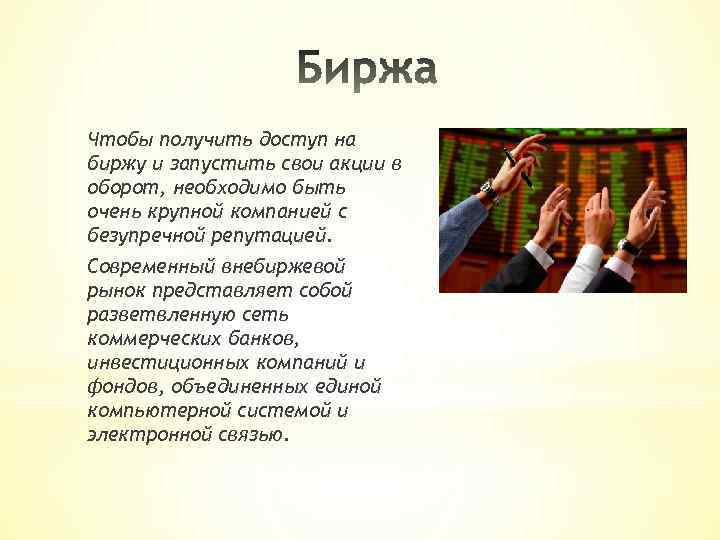 Биржа

Чтобы получить доступ на биржу и запустить свои акции в оборот, необходимо быть очень крупной компанией с безупречной репутацией.

Современный внебиржевой рынок представляет собой разветвленную сеть коммерческих банков, инвестиционных компаний и фондов, объединенных единой компьютерной системой и электронной связью.